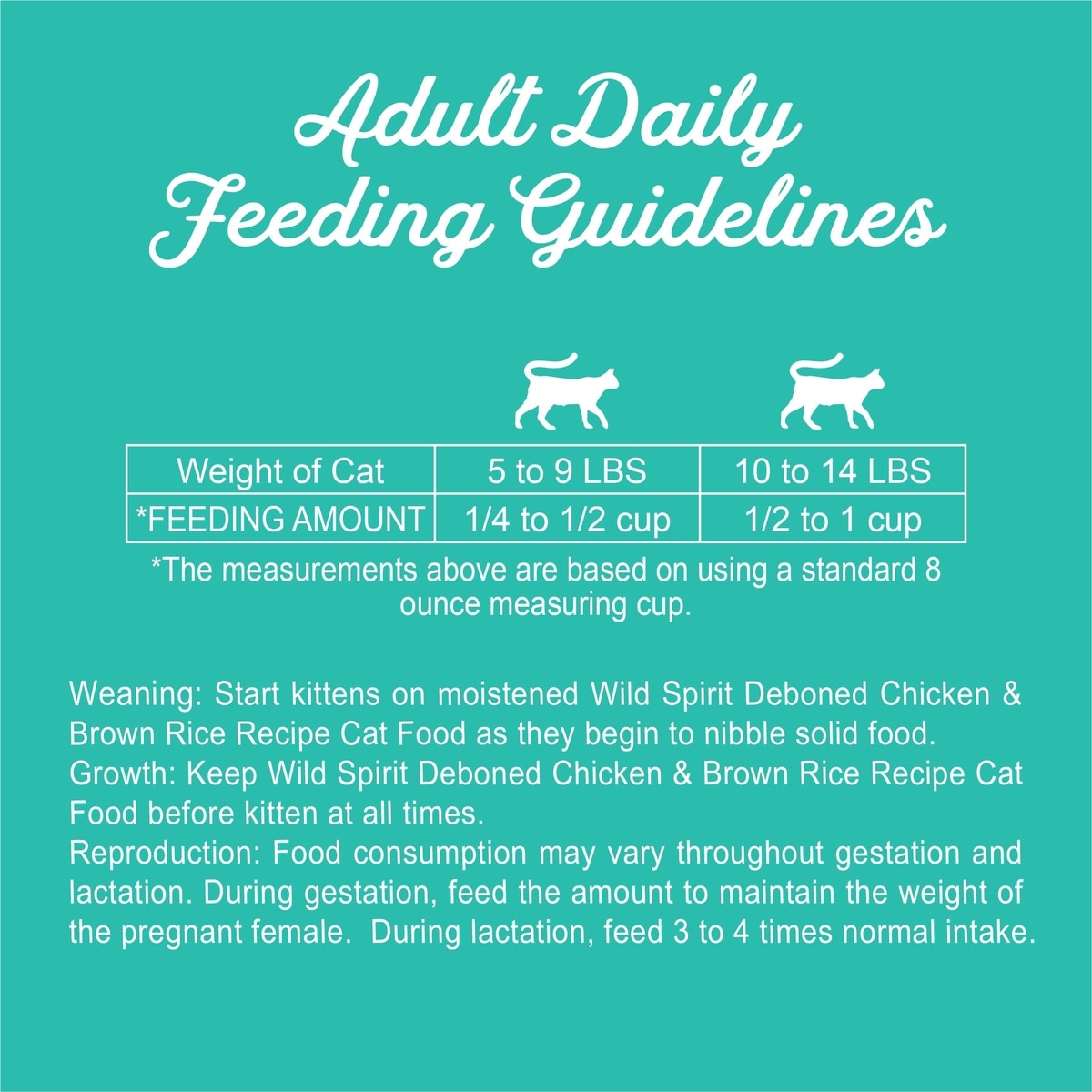 Adult Daily Feeding Guidelines

| Weight of Cat | 5 to 9 LBS | 10 to 14 LBS |
|---|---|---|
| *FEEDING AMOUNT | 1/4 to 1/2 cup | 1/2 to 1 cup |

*The measurements above are based on using a standard 8 ounce measuring cup.

Weaning: Start kittens on moistened Wild Spirit Deboned Chicken & Brown Rice Recipe Cat Food as they begin to nibble solid food.
Growth: Keep Wild Spirit Deboned Chicken & Brown Rice Recipe Cat Food before kitten at all times.
Reproduction: Food consumption may vary throughout gestation and lactation. During gestation, feed the amount to maintain the weight of the pregnant female. During lactation, feed 3 to 4 times normal intake.